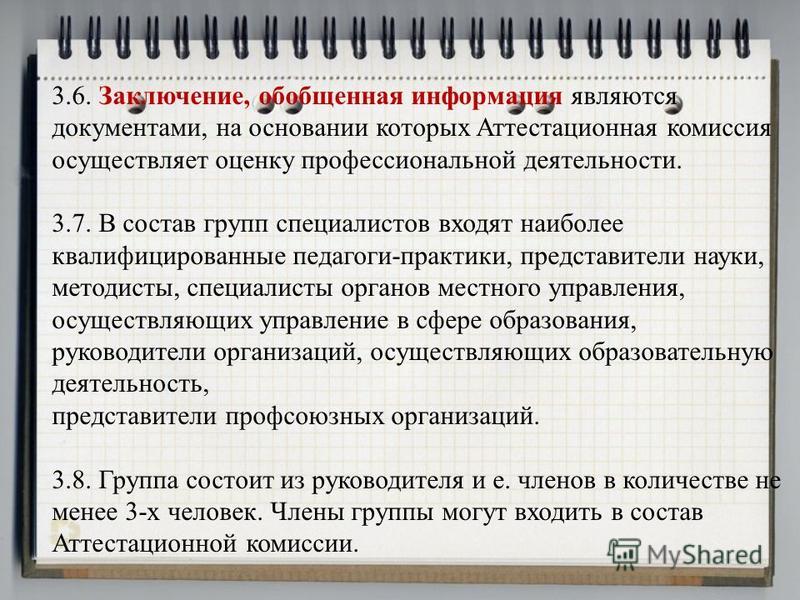 3.6. Заключение, обобщенная информация являются документами, на основании которых Аттестационная комиссия осуществляет оценку профессиональной деятельности.

3.7. В состав групп специалистов входят наиболее квалифицированные педагоги-практики, представители науки, методисты, специалисты органов местного управления, осуществляющих управление в сфере образования, руководители организаций, осуществляющих образовательную деятельность,
представители профсоюзных организаций.

3.8. Группа состоит из руководителя и е. членов в количестве не менее 3-х человек. Члены группы могут входить в состав Аттестационной комиссии.

MyShared